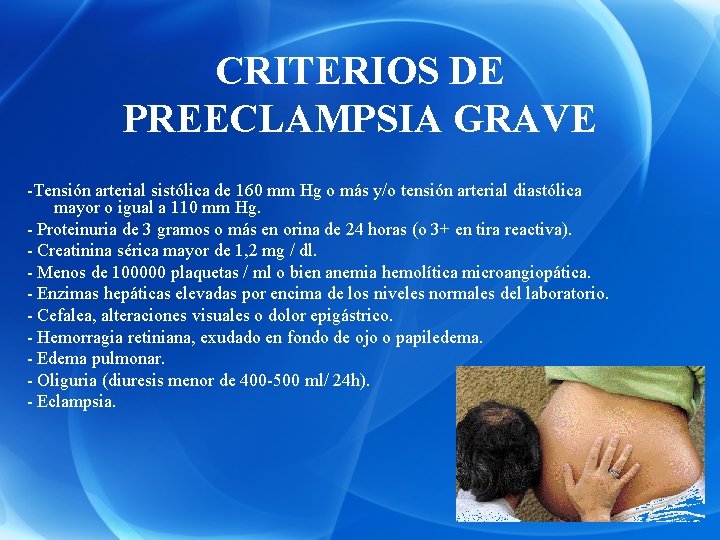 CRITERIOS DE PREECLAMPSIA GRAVE

-Tensión arterial sistólica de 160 mm Hg o más y/o tensión arterial diastólica mayor o igual a 110 mm Hg.
- Proteinuria de 3 gramos o más en orina de 24 horas (o 3+ en tira reactiva).
- Creatinina sérica mayor de 1,2 mg / dl.
- Menos de 100000 plaquetas / ml o bien anemia hemolítica microangiopática.
- Enzimas hepáticas elevadas por encima de los niveles normales del laboratorio.
- Cefalea, alteraciones visuales o dolor epigástrico.
- Hemorragia retiniana, exudado en fondo de ojo o papiledema.
- Edema pulmonar.
- Oliguria (diuresis menor de 400-500 ml/ 24h).
- Eclampsia.